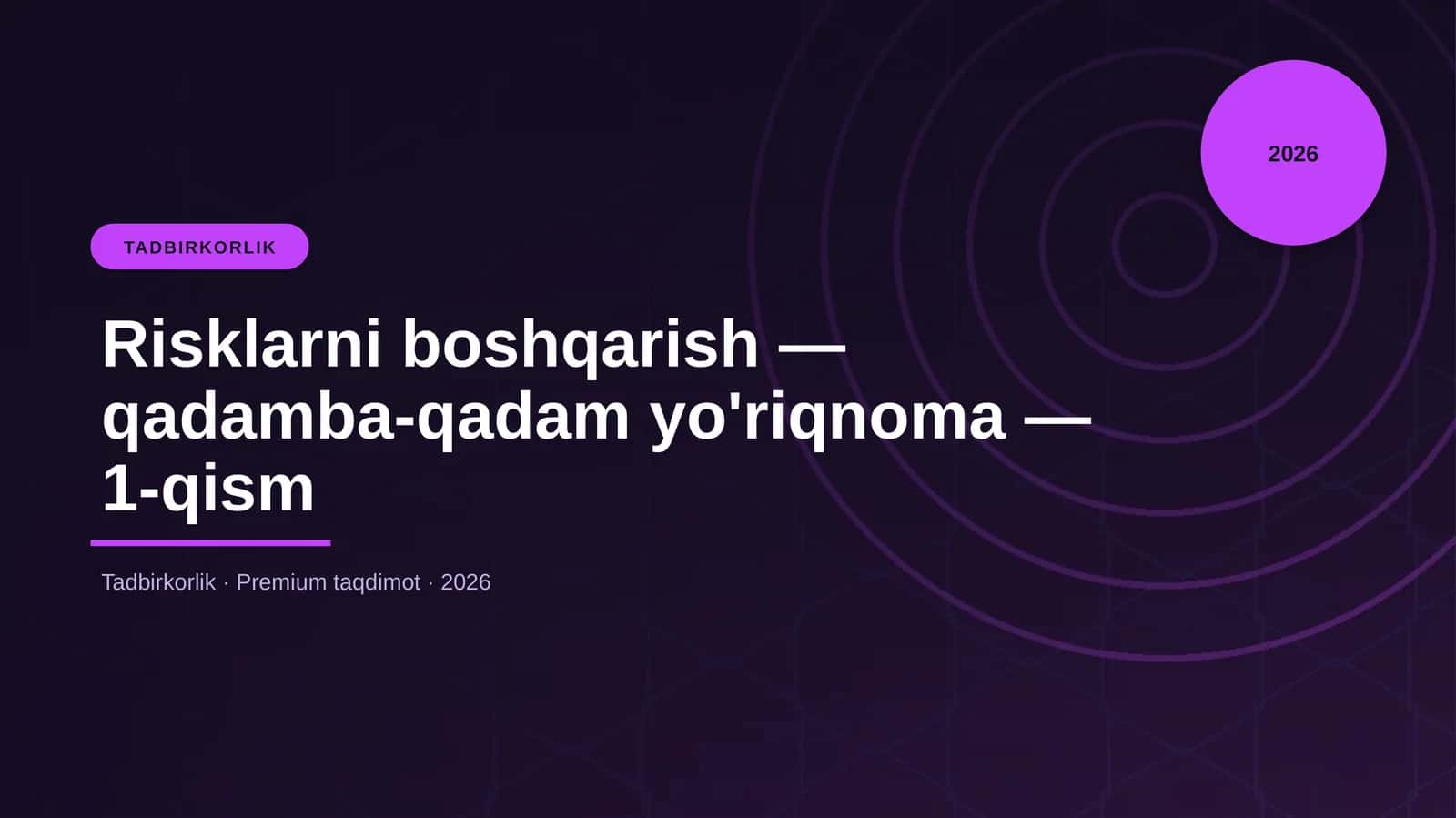 2026

TADBIRKORLIK

Risklarni boshqarish — qadamba-qadam yo'riqnoma — 1-qism

Tadbirkorlik · Premium taqdimot · 2026